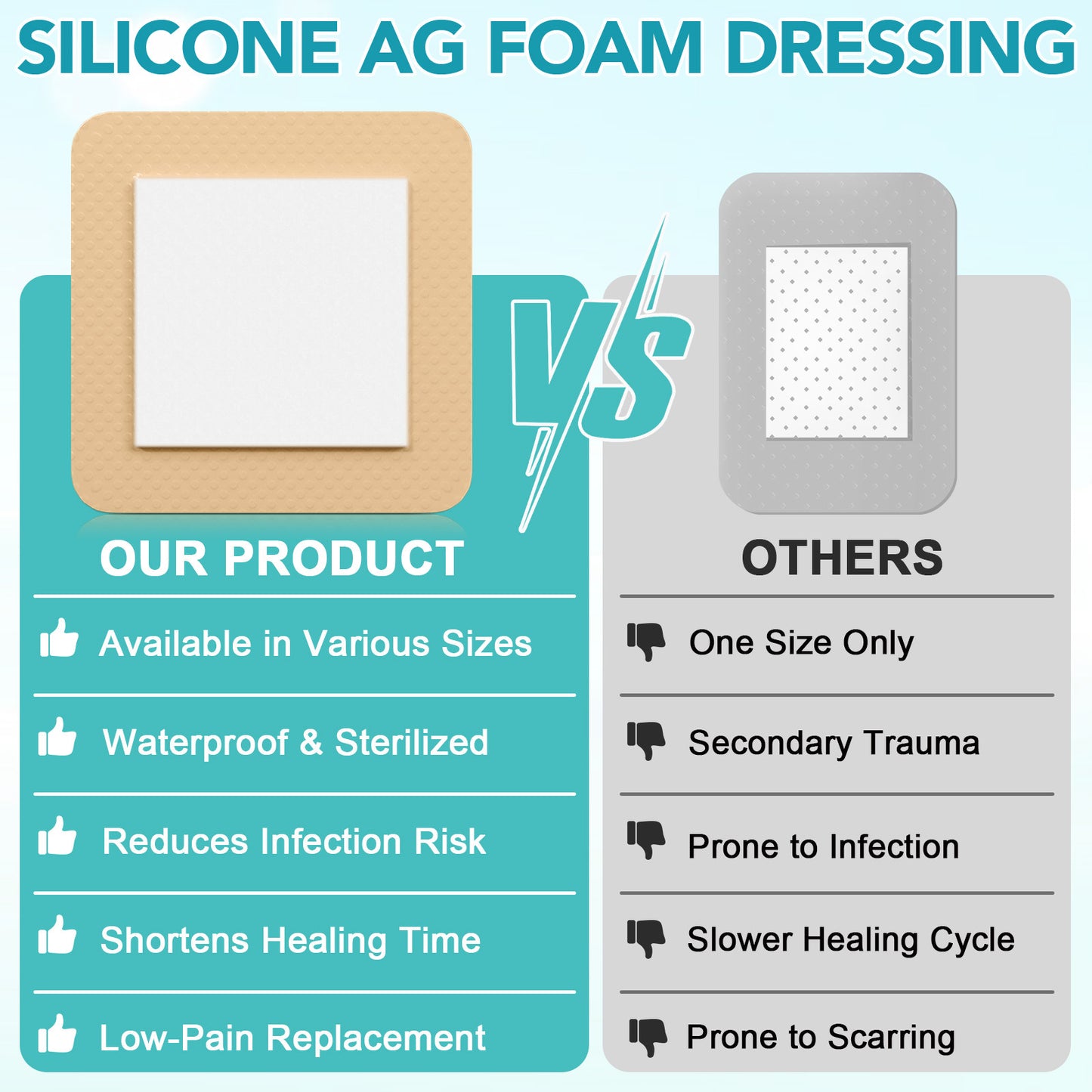 SILICONE AG FOAM DRESSING

VS

OUR PRODUCT

Available in Various Sizes

Waterproof & Sterilized

Reduces Infection Risk

Shortens Healing Time

Low-Pain Replacement

OTHERS

One Size Only

Secondary Trauma

Prone to Infection

Slower Healing Cycle

Prone to Scarring